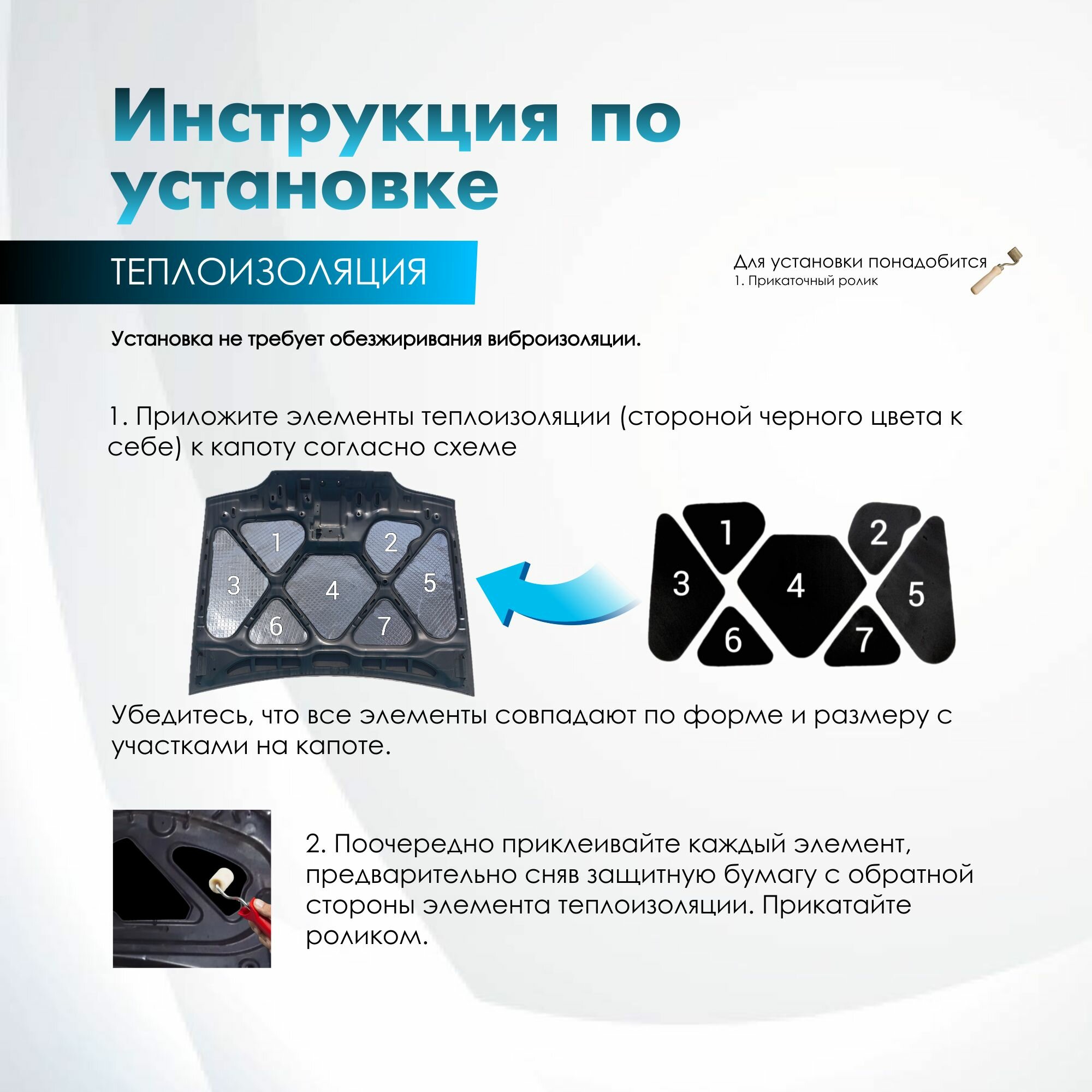 Инструкция по установке

ТЕПЛОИЗОЛЯЦИЯ

Для установки понадобится
1. Прикаточный ролик

Установка не требует обезжиривания виброизоляции.

1. Приложите элементы теплоизоляции (стороной черного цвета к себе) к капоту согласно схеме

1 2 3 4 5 6 7

1 2 3 4 5 6 7

Убедитесь, что все элементы совпадают по форме и размеру с участками на капоте.

2. Поочередно приклеивайте каждый элемент, предварительно сняв защитную бумагу с обратной стороны элемента теплоизоляции. Прикатайте роликом.